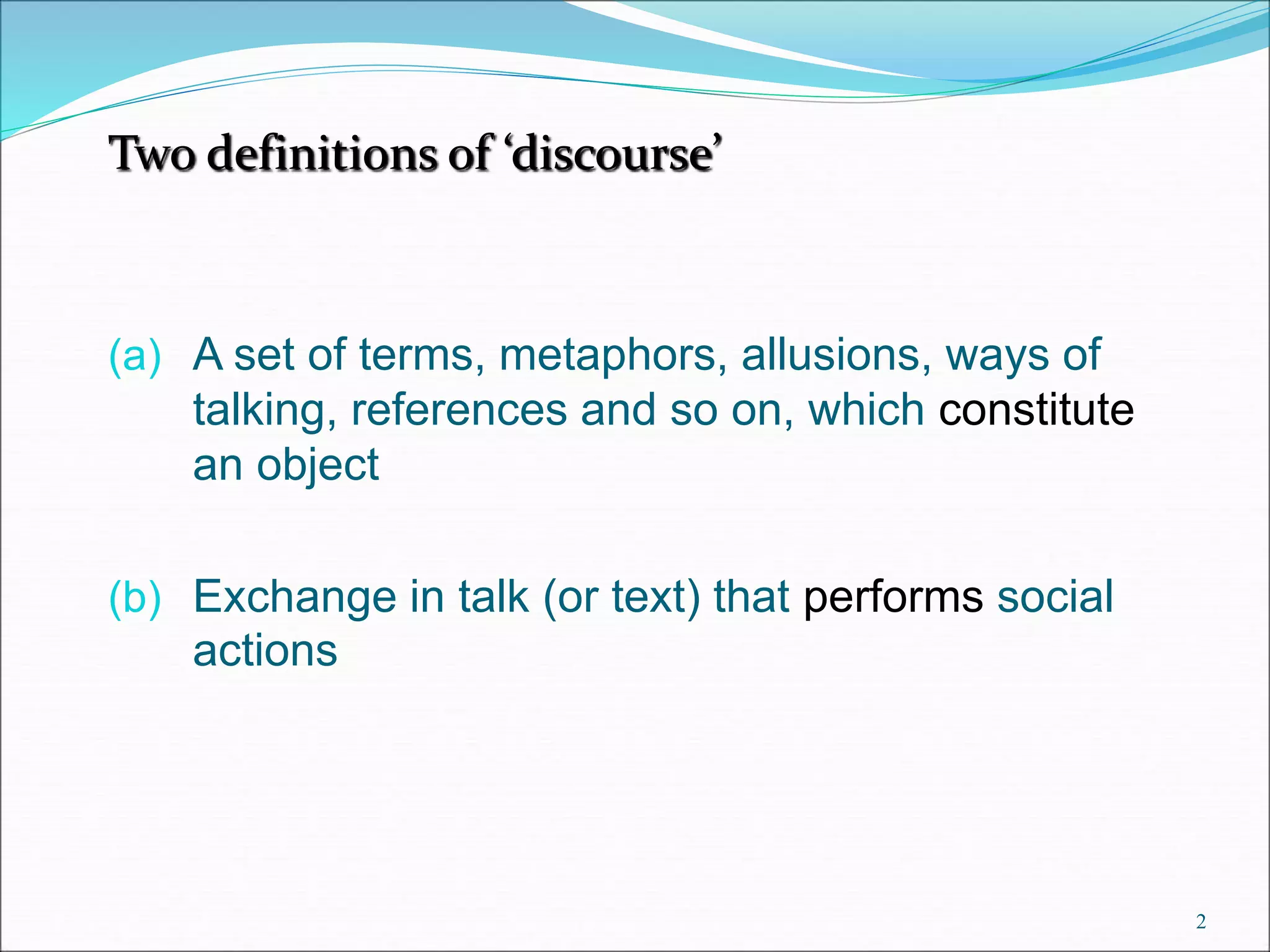 Two definitions of ‘discourse’

(a) A set of terms, metaphors, allusions, ways of talking, references and so on, which constitute an object

(b) Exchange in talk (or text) that performs social actions

2